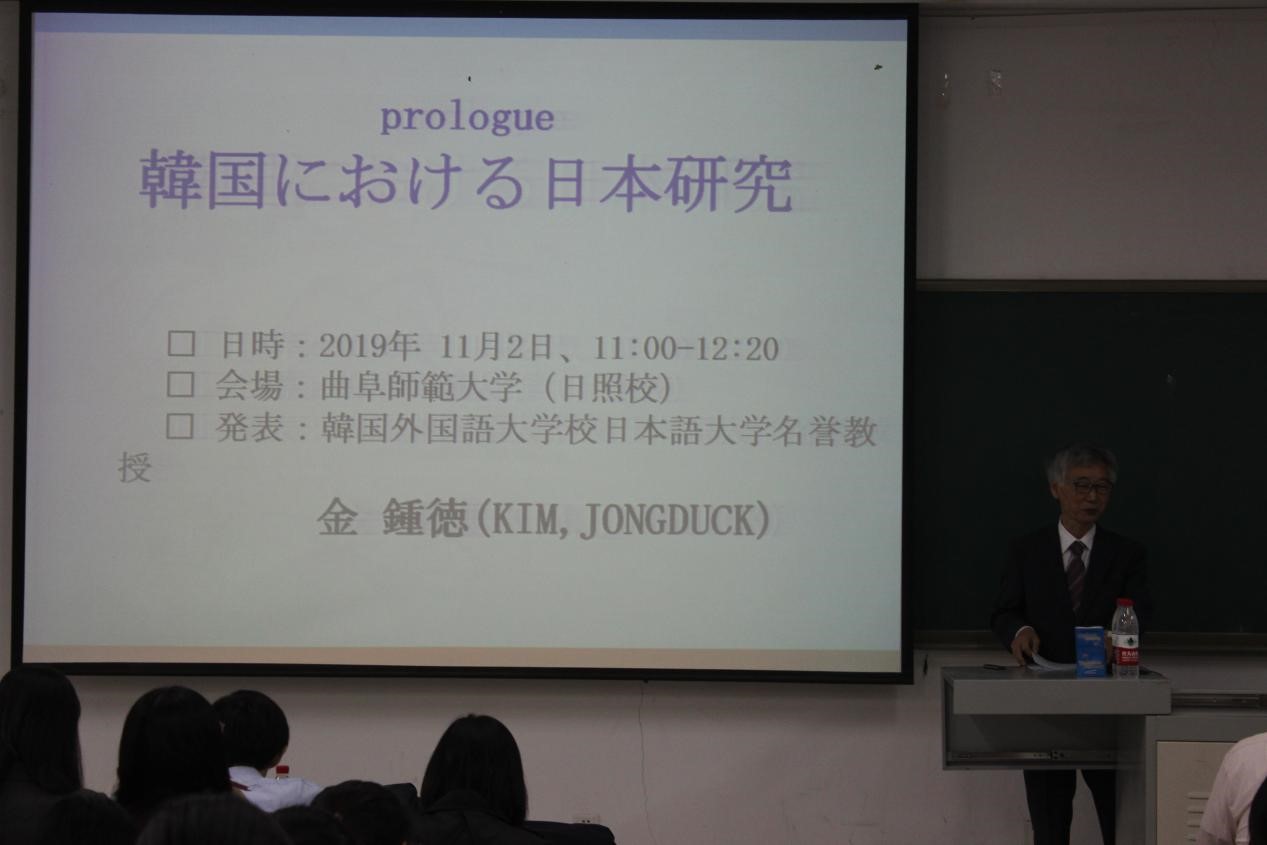 prologue
韓国における日本研究

□ 日時：2019年 11月2日、11:00-12:20
□ 会場：曲阜師範大学（日照校）
□ 発表：韓国外国語大学校日本語大学名誉教授

金 鍾徳(KIM, JONGDUCK)